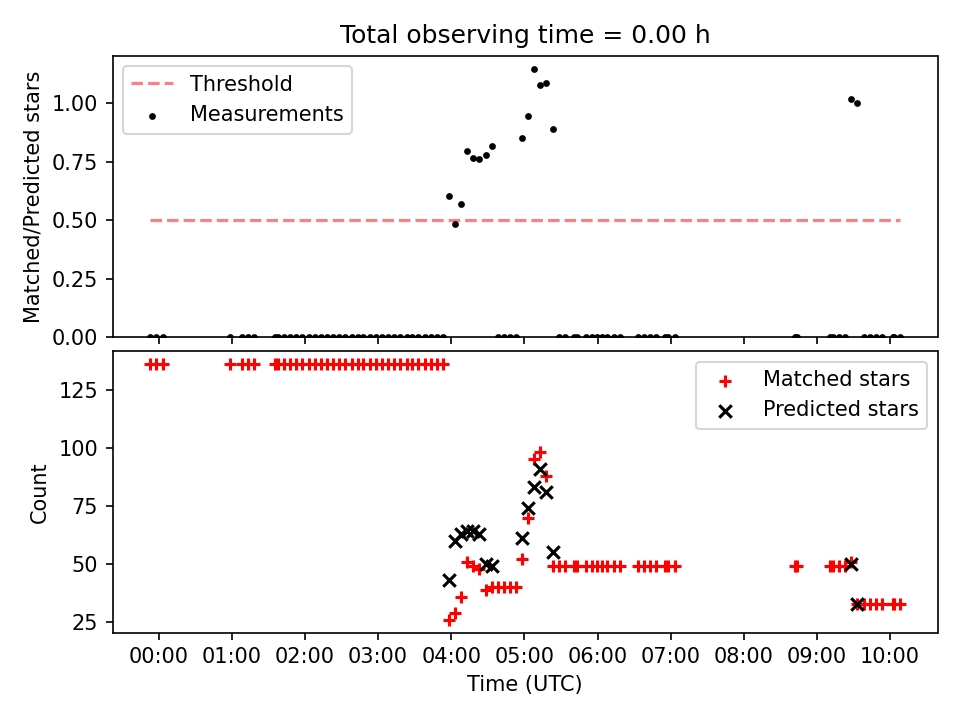 Total observing time = 0.00 h

Threshold
Measurements

Matched/Predicted stars

1.00
0.75
0.50
0.25
0.00

Matched stars
Predicted stars

Count

125
100
75
50
25

00:00 01:00 02:00 03:00 04:00 05:00 06:00 07:00 08:00 09:00 10:00

Time (UTC)